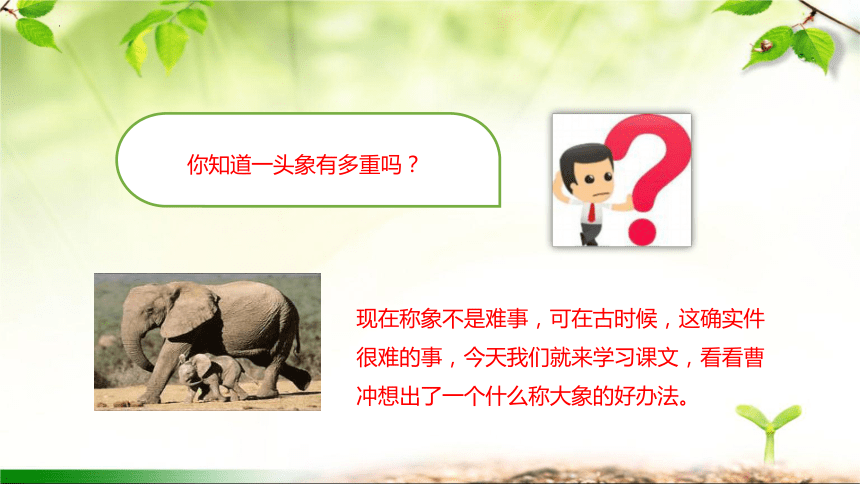 你知道一头象有多重吗？

现在称象不是难事，可在古时候，这确实件很难的事，今天我们就来学习课文，看看曹冲想出了一个什么称大象的好办法。